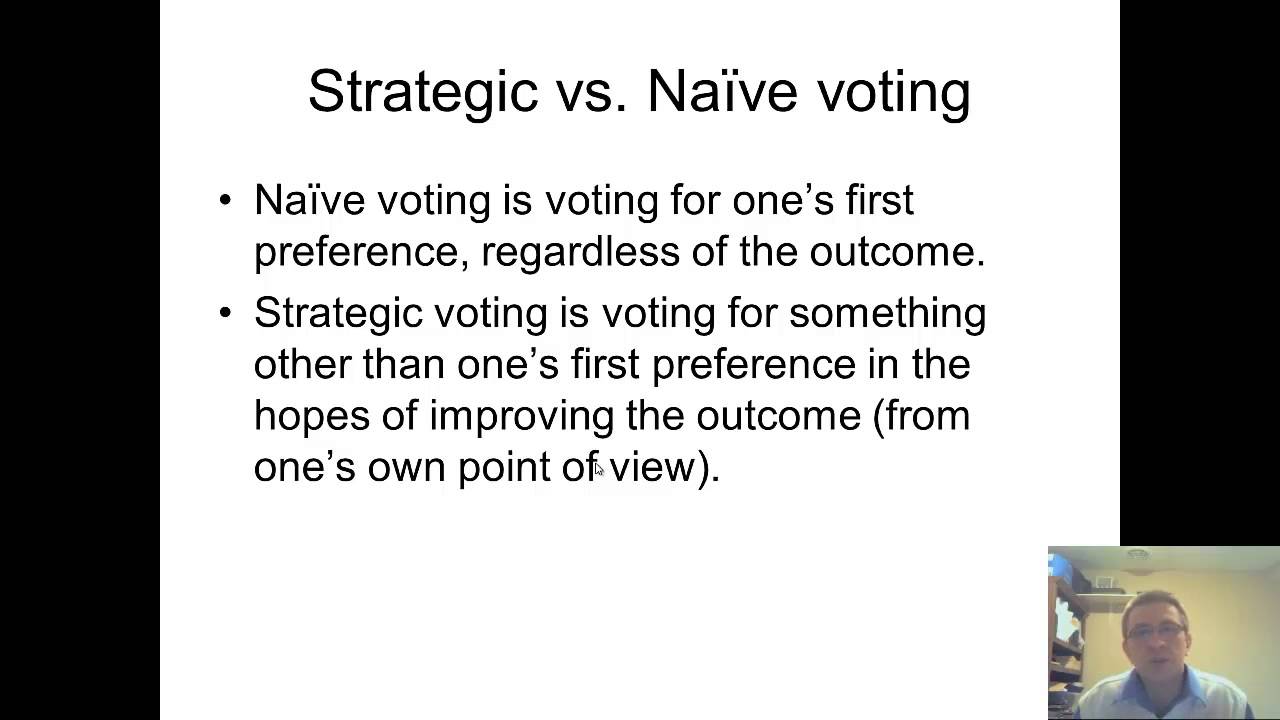 Strategic vs. Naïve voting

• Naïve voting is voting for one's first preference, regardless of the outcome.

• Strategic voting is voting for something other than one's first preference in the hopes of improving the outcome (from one's own point of view).